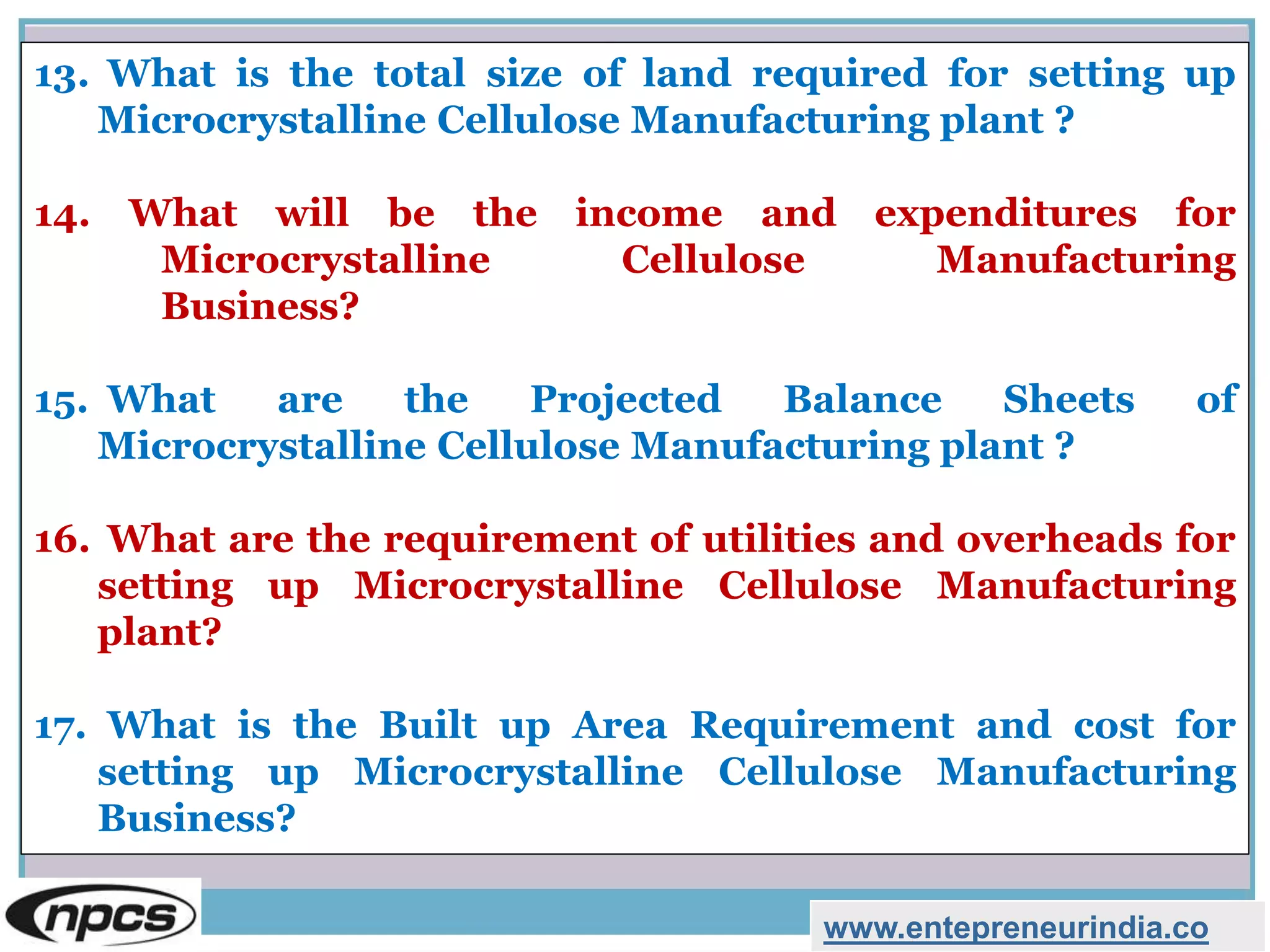 13. What is the total size of land required for setting up Microcrystalline Cellulose Manufacturing plant ?

14. What will be the income and expenditures for Microcrystalline Cellulose Manufacturing Business?

15. What are the Projected Balance Sheets of Microcrystalline Cellulose Manufacturing plant ?

16. What are the requirement of utilities and overheads for setting up Microcrystalline Cellulose Manufacturing plant?

17. What is the Built up Area Requirement and cost for setting up Microcrystalline Cellulose Manufacturing Business?

npcs

www.entepreneurindia.co